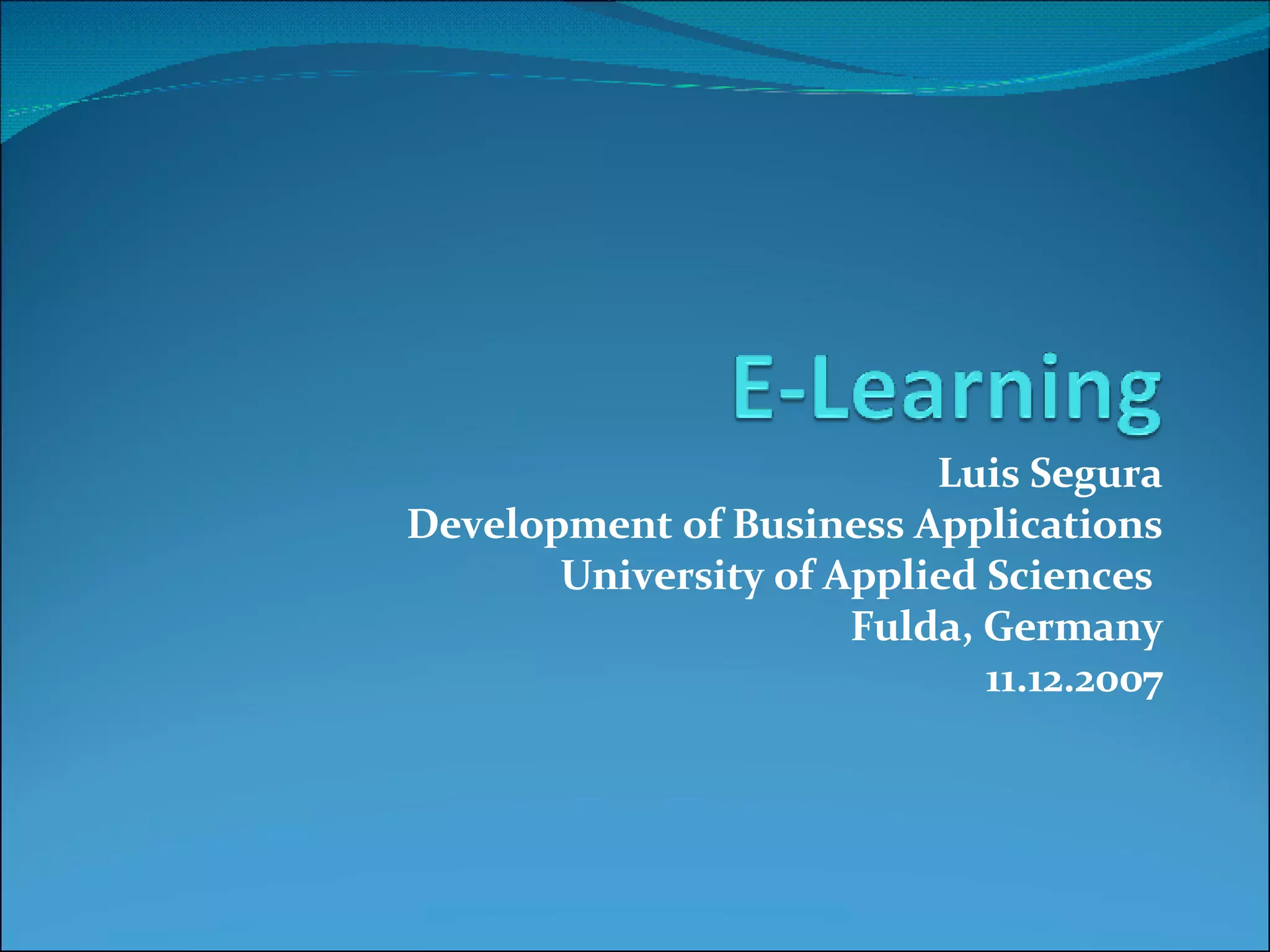 E-Learning

Luis Segura
Development of Business Applications
University of Applied Sciences
Fulda, Germany
11.12.2007